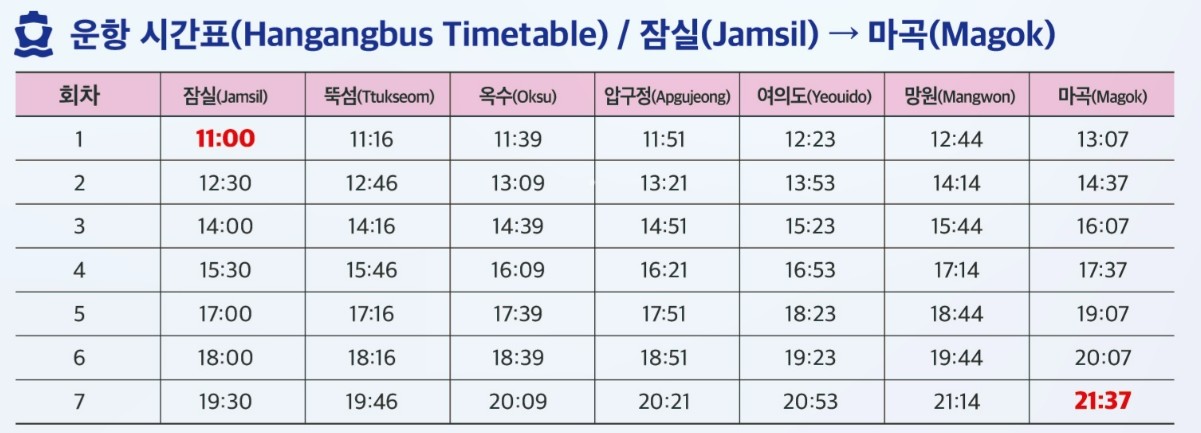 운항 시간표(Hangangbus Timetable) / 잠실(Jamsil) → 마곡(Magok)

| 회차 | 잠실(Jamsil) | 뚝섬(Ttukseom) | 옥수(Oksu) | 압구정(Apgujeong) | 여의도(Yeouido) | 망원(Mangwon) | 마곡(Magok) |
|---|---|---|---|---|---|---|---|
| 1 | 11:00 | 11:16 | 11:39 | 11:51 | 12:23 | 12:44 | 13:07 |
| 2 | 12:30 | 12:46 | 13:09 | 13:21 | 13:53 | 14:14 | 14:37 |
| 3 | 14:00 | 14:16 | 14:39 | 14:51 | 15:23 | 15:44 | 16:07 |
| 4 | 15:30 | 15:46 | 16:09 | 16:21 | 16:53 | 17:14 | 17:37 |
| 5 | 17:00 | 17:16 | 17:39 | 17:51 | 18:23 | 18:44 | 19:07 |
| 6 | 18:00 | 18:16 | 18:39 | 18:51 | 19:23 | 19:44 | 20:07 |
| 7 | 19:30 | 19:46 | 20:09 | 20:21 | 20:53 | 21:14 | 21:37 |